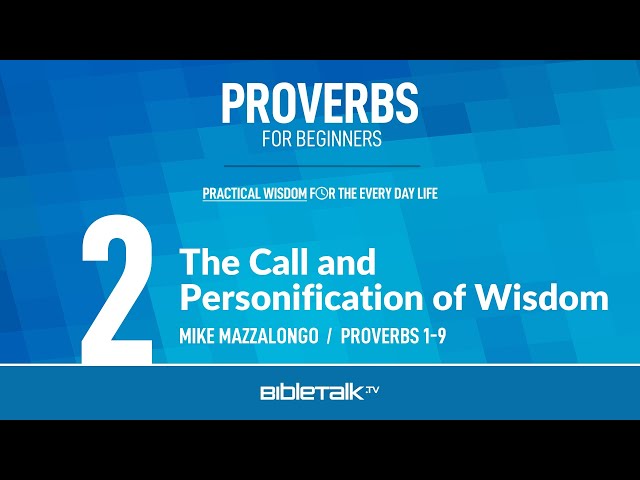 PROVERBS
FOR BEGINNERS

PRACTICAL WISDOM FOR THE EVERY DAY LIFE

2

The Call and Personification of Wisdom

MIKE MAZZALONGO / PROVERBS 1-9

BIBLETALK.TV